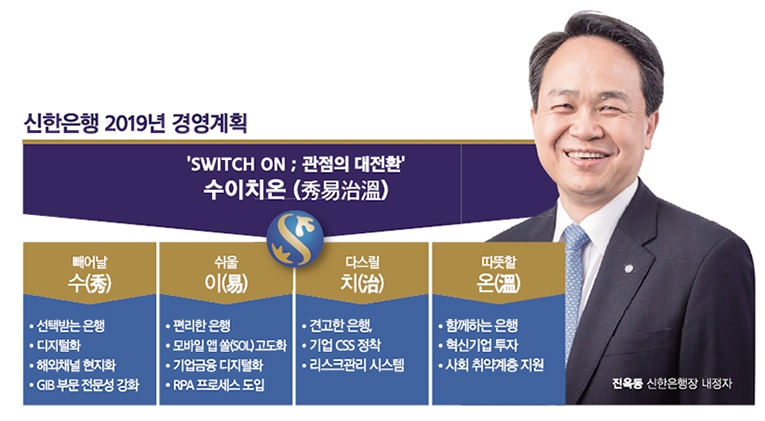 신한은행 2019년 경영계획

'SWITCH ON ; 관점의 대전환'
수이치온 (秀易治溫)

빼어날
수(秀)

• 선택받는 은행
• 디지털화
• 해외채널 현지화
• GIB 부문 전문성 강화

쉬울
이(易)

• 편리한 은행
• 모바일 앱 쏠(SOL) 고도화
• 기업금융 디지털화
• RPA 프로세스 도입

다스릴
치(治)

• 견고한 은행,
• 기업 CSS 정착
• 리스크관리 시스템

따뜻할
온(溫)

• 함께하는 은행
• 혁신기업 투자
• 사회 취약계층 지원

진옥동 신한은행장 내정자